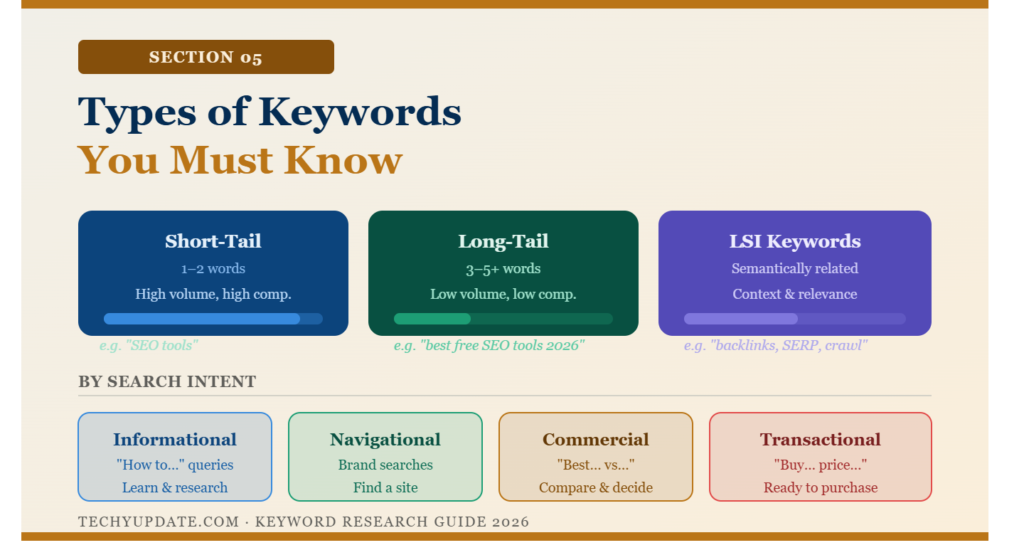 SECTION 05

Types of Keywords
You Must Know

Short-Tail
1–2 words
High volume, high comp.

e.g. "SEO tools"

Long-Tail
3–5+ words
Low volume, low comp.

e.g. "best free SEO tools 2026"

LSI Keywords
Semantically related
Context & relevance

e.g. "backlinks, SERP, crawl"

BY SEARCH INTENT

Informational
"How to..." queries
Learn & research

Navigational
Brand searches
Find a site

Commercial
"Best... vs..."
Compare & decide

Transactional
"Buy... price..."
Ready to purchase

TECHYUPDATE.COM · KEYWORD RESEARCH GUIDE 2026